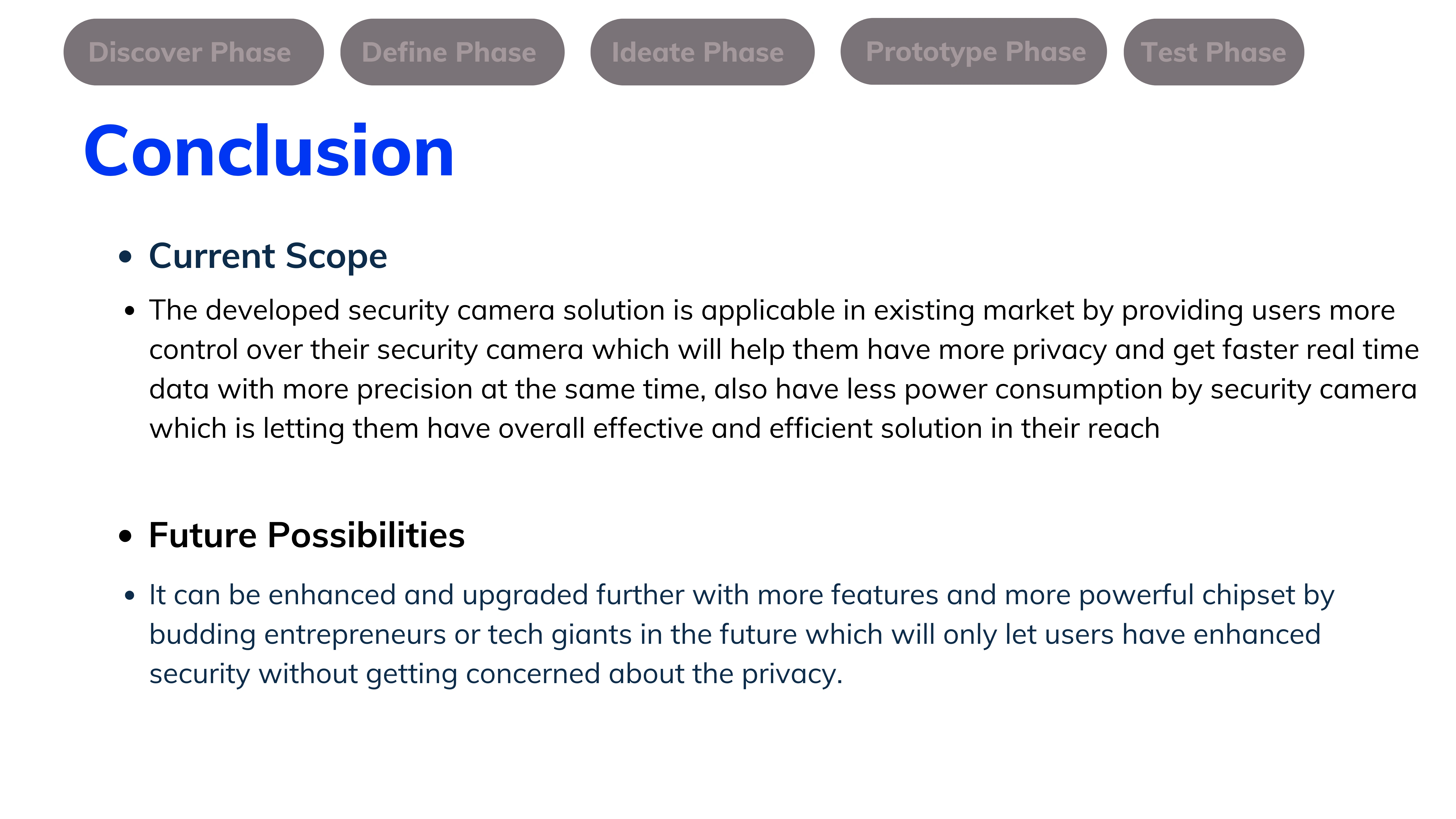 Discover Phase Define Phase Ideate Phase Prototype Phase Test Phase

Conclusion

• Current Scope

• The developed security camera solution is applicable in existing market by providing users more control over their security camera which will help them have more privacy and get faster real time data with more precision at the same time, also have less power consumption by security camera which is letting them have overall effective and efficient solution in their reach

• Future Possibilities

• It can be enhanced and upgraded further with more features and more powerful chipset by budding entrepreneurs or tech giants in the future which will only let users have enhanced security without getting concerned about the privacy.